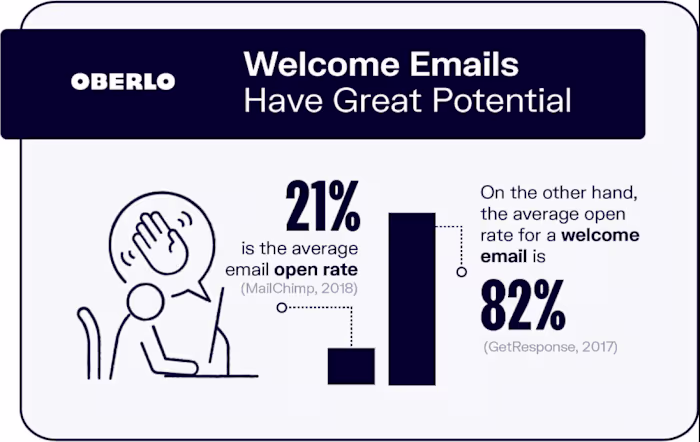 OBERLO

Welcome Emails
Have Great Potential

21%
is the average email open rate
(MailChimp, 2018)

On the other hand, the average open rate for a welcome email is
82%
(GetResponse, 2017)